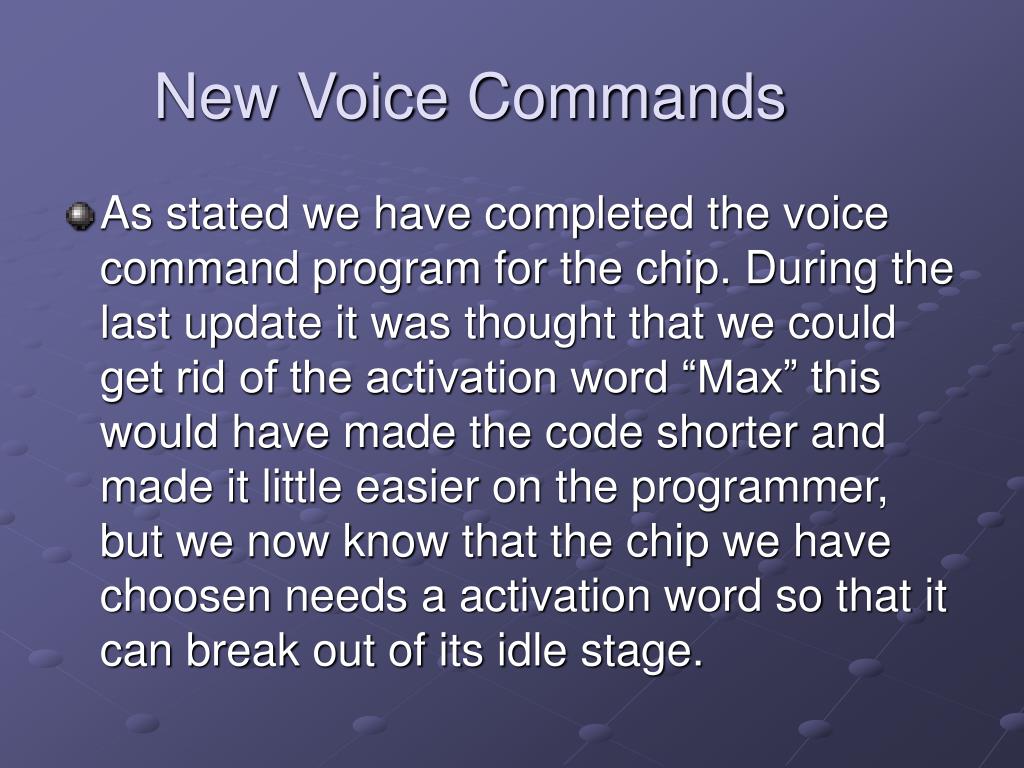 New Voice Commands

As stated we have completed the voice command program for the chip. During the last update it was thought that we could get rid of the activation word “Max” this would have made the code shorter and made it little easier on the programmer, but we now know that the chip we have choosen needs a activation word so that it can break out of its idle stage.